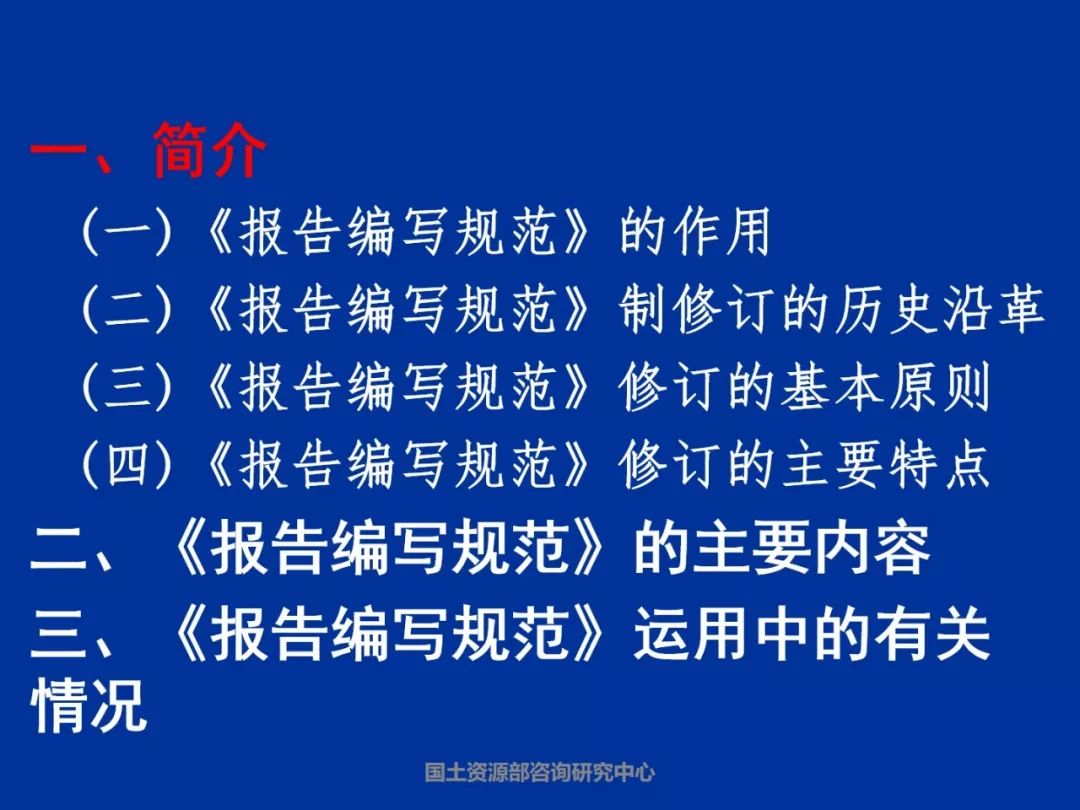 一、简介

（一）《报告编写规范》的作用

（二）《报告编写规范》制修订的历史沿革

（三）《报告编写规范》修订的基本原则

（四）《报告编写规范》修订的主要特点

二、《报告编写规范》的主要内容

三、《报告编写规范》运用中的有关情况

国土资源部咨询研究中心